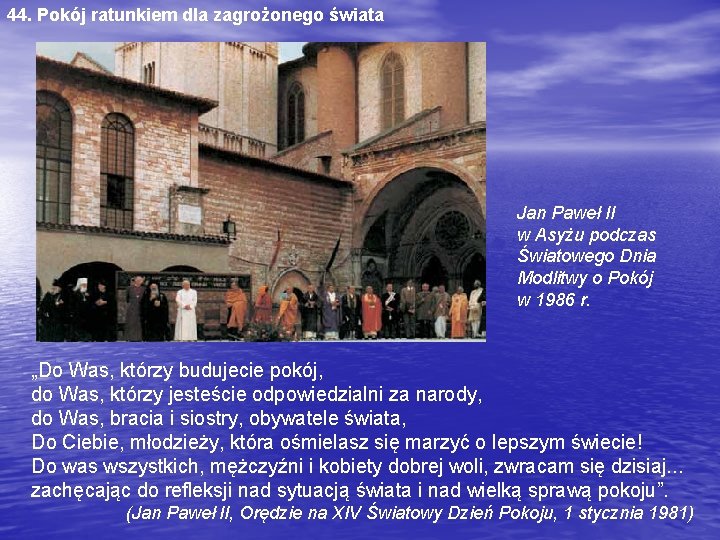 44. Pokój ratunkiem dla zagrożonego świata

Jan Paweł II w Asyżu podczas Światowego Dnia Modlitwy o Pokój w 1986 r.

„Do Was, którzy budujecie pokój,
do Was, którzy jesteście odpowiedzialni za narody,
do Was, bracia i siostry, obywatele świata,
Do Ciebie, młodzieży, która ośmielasz się marzyć o lepszym świecie!
Do was wszystkich, mężczyźni i kobiety dobrej woli, zwracam się dzisiaj...
zachęcając do refleksji nad sytuacją świata i nad wielką sprawą pokoju”.
(Jan Paweł II, Orędzie na XIV Światowy Dzień Pokoju, 1 stycznia 1981)